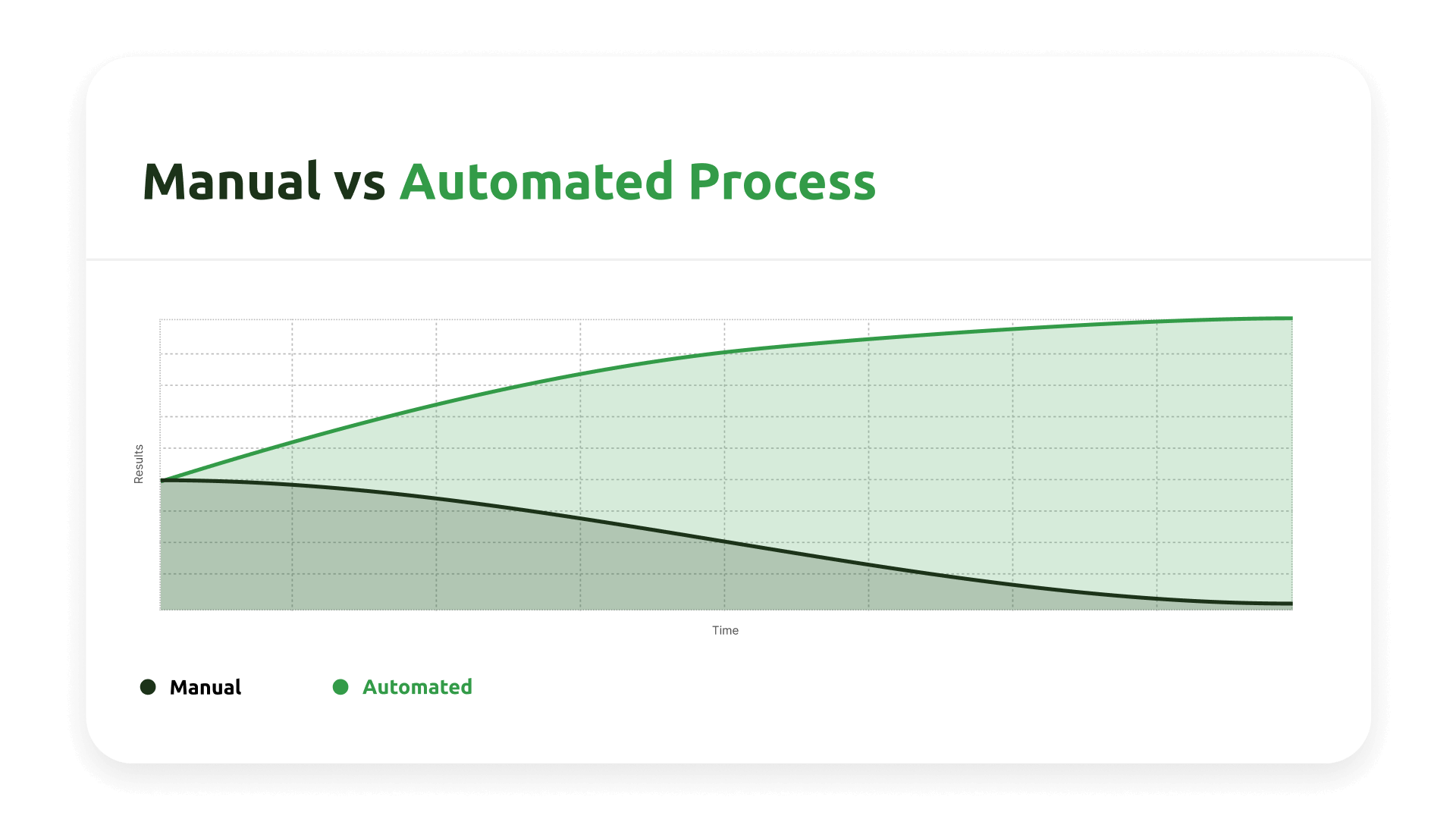 Manual vs Automated Process

Results

Time

Manual
Automated